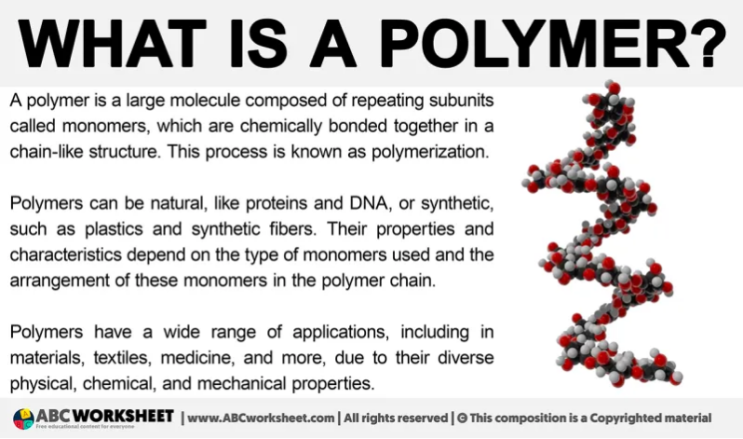 WHAT IS A POLYMER?

A polymer is a large molecule composed of repeating subunits called monomers, which are chemically bonded together in a chain-like structure. This process is known as polymerization.

Polymers can be natural, like proteins and DNA, or synthetic, such as plastics and synthetic fibers. Their properties and characteristics depend on the type of monomers used and the arrangement of these monomers in the polymer chain.

Polymers have a wide range of applications, including in materials, textiles, medicine, and more, due to their diverse physical, chemical, and mechanical properties.

ABC WORKSHEET
Free educational content for everyone
| www.ABCworksheet.com | All rights reserved | © This composition is a Copyrighted material